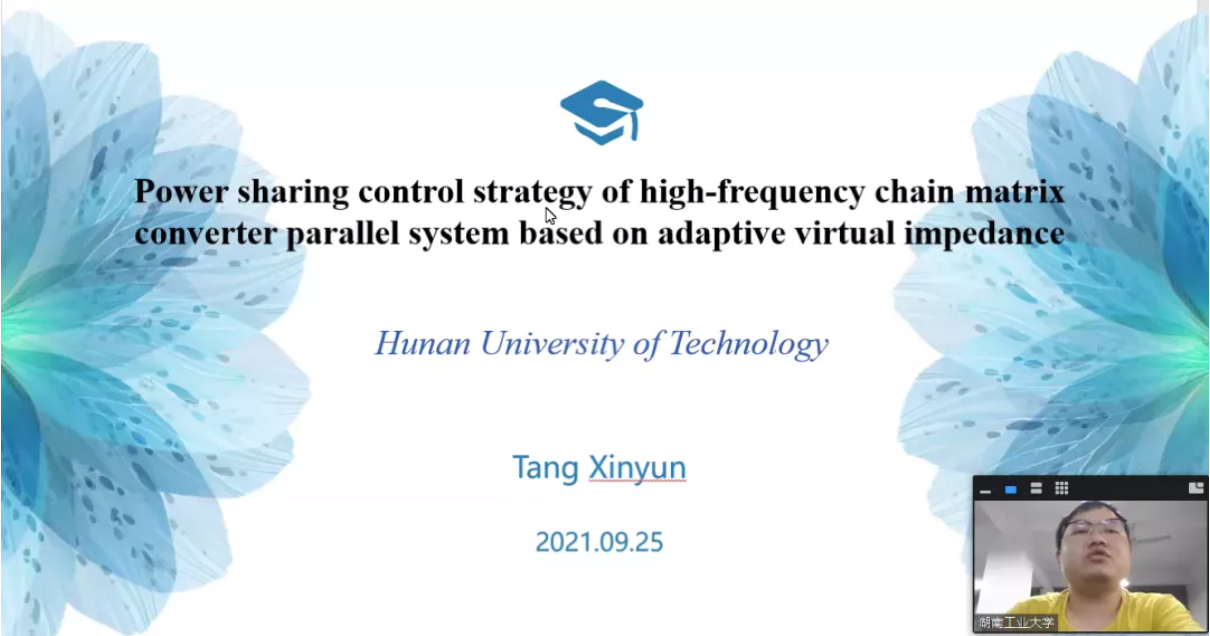 Power sharing control strategy of high-frequency chain matrix converter parallel system based on adaptive virtual impedance

Hunan University of Technology

Tang Xinyun

2021.09.25

湖南工业大学